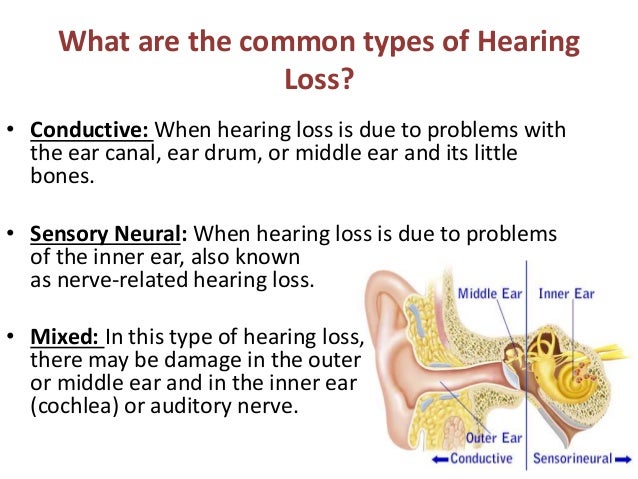 What are the common types of Hearing Loss?

• Conductive: When hearing loss is due to problems with the ear canal, ear drum, or middle ear and its little bones.

• Sensory Neural: When hearing loss is due to problems of the inner ear, also known as nerve-related hearing loss.

• Mixed: In this type of hearing loss, there may be damage in the outer or middle ear and in the inner ear (cochlea) or auditory nerve.

Middle Ear
Inner Ear
Outer Ear
Conductive
Sensorineural